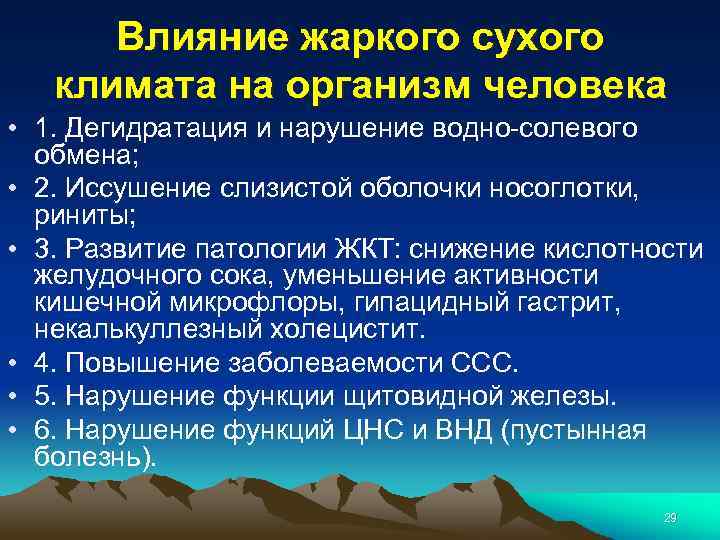 Влияние жаркого сухого климата на организм человека

• 1. Дегидратация и нарушение водно-солевого обмена;
• 2. Иссушение слизистой оболочки носоглотки, риниты;
• 3. Развитие патологии ЖКТ: снижение кислотности желудочного сока, уменьшение активности кишечной микрофлоры, гипацидный гастрит, некалькуллезный холецистит.
• 4. Повышение заболеваемости ССС.
• 5. Нарушение функции щитовидной железы.
• 6. Нарушение функций ЦНС и ВНД (пустынная болезнь).

29